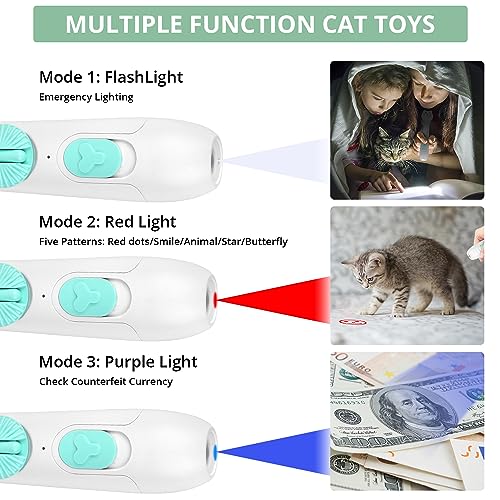 MULTIPLE FUNCTION CAT TOYS

Mode 1: FlashLight
Emergency Lighting

Mode 2: Red Light
Five Patterns: Red dots/Smile/Animal/Star/Butterfly

Mode 3: Purple Light
Check Counterfeit Currency

50 EURO